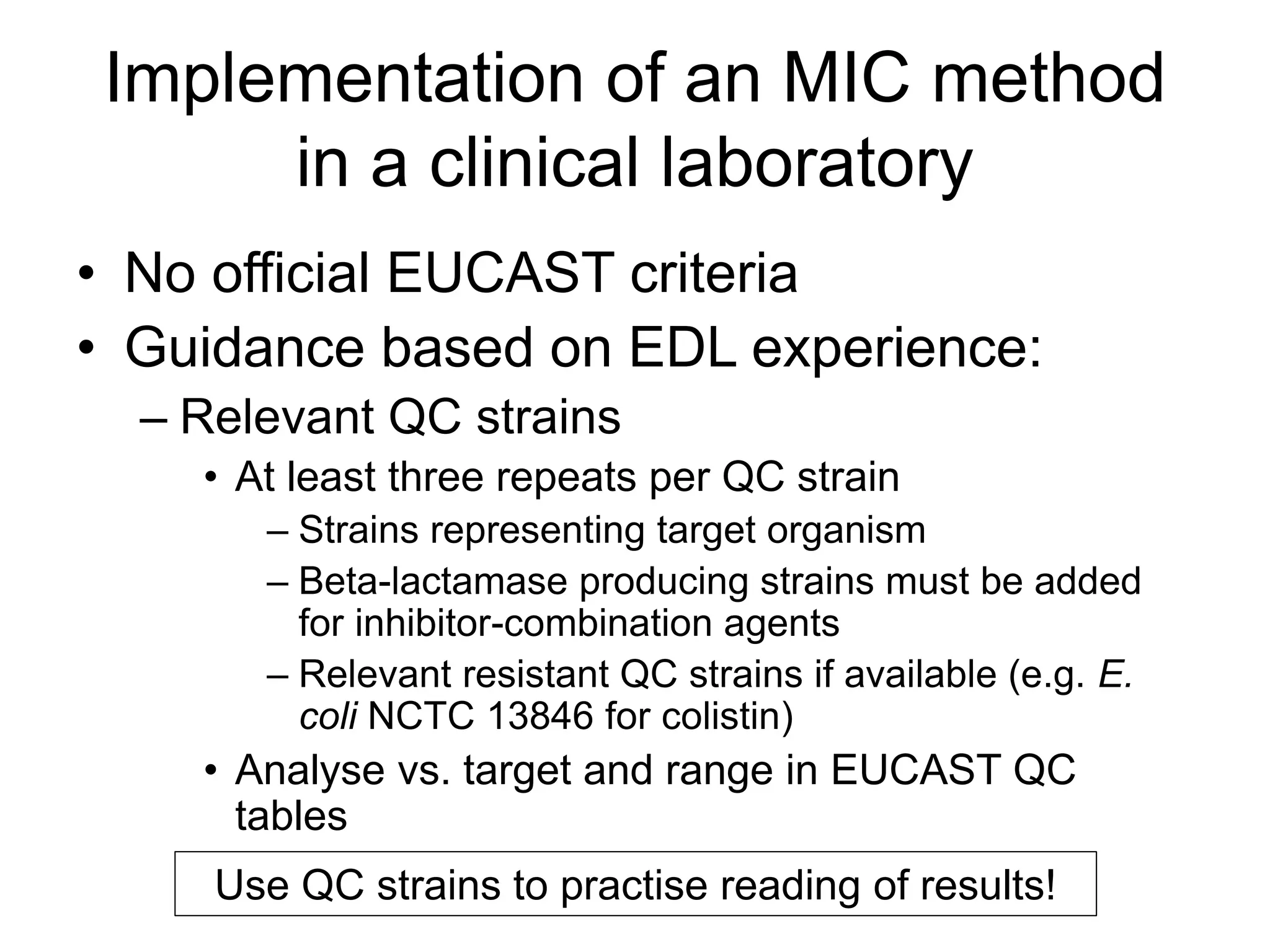 Implementation of an MIC method in a clinical laboratory

• No official EUCAST criteria
• Guidance based on EDL experience:
– Relevant QC strains
• At least three repeats per QC strain
– Strains representing target organism
– Beta-lactamase producing strains must be added for inhibitor-combination agents
– Relevant resistant QC strains if available (e.g. E. coli NCTC 13846 for colistin)
• Analyse vs. target and range in EUCAST QC tables

Use QC strains to practise reading of results!